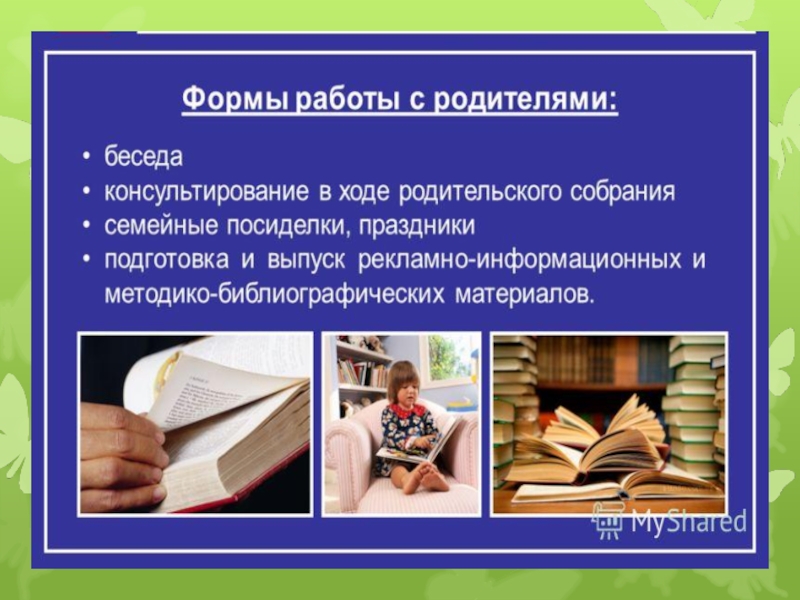 Формы работы с родителями:

• беседа
• консультирование в ходе родительского собрания
• семейные посиделки, праздники
• подготовка и выпуск рекламно-информационных и методико-библиографических материалов.

MyShared